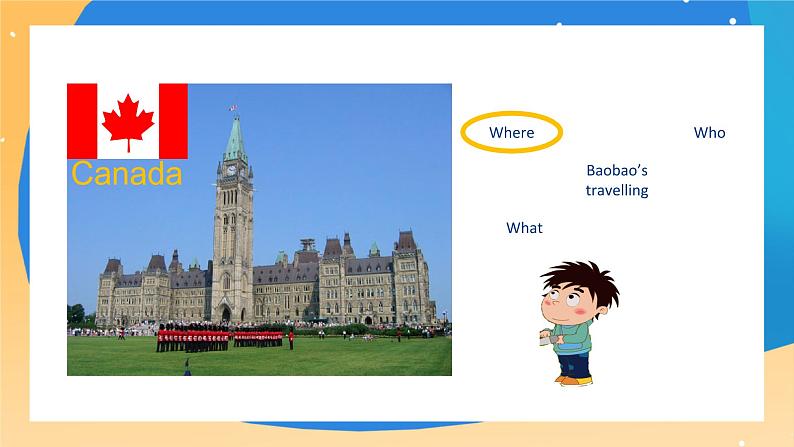 Canada

Where

Who

Baobao's travelling

What